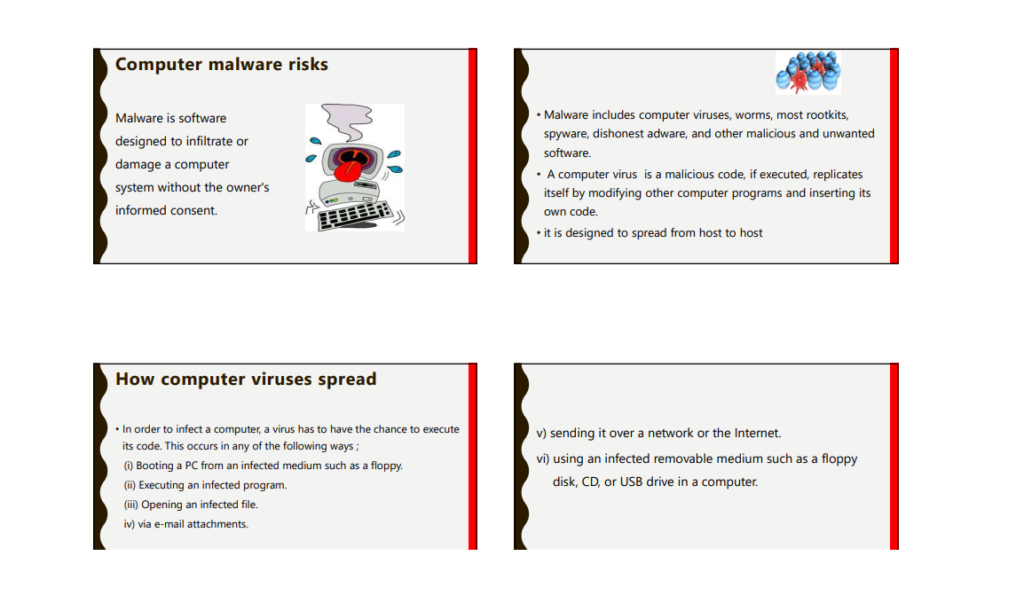 Computer malware risks

Malware is software designed to infiltrate or damage a computer system without the owner's informed consent.

• Malware includes computer viruses, worms, most rootkits, spyware, dishonest adware, and other malicious and unwanted software.
• A computer virus is a malicious code, if executed, replicates itself by modifying other computer programs and inserting its own code.
• it is designed to spread from host to host

How computer viruses spread

• In order to infect a computer, a virus has to have the chance to execute its code. This occurs in any of the following ways ;
(i) Booting a PC from an infected medium such as a floppy.
(ii) Executing an infected program.
(iii) Opening an infected file.
iv) via e-mail attachments.

v) sending it over a network or the Internet.
vi) using an infected removable medium such as a floppy disk, CD, or USB drive in a computer.